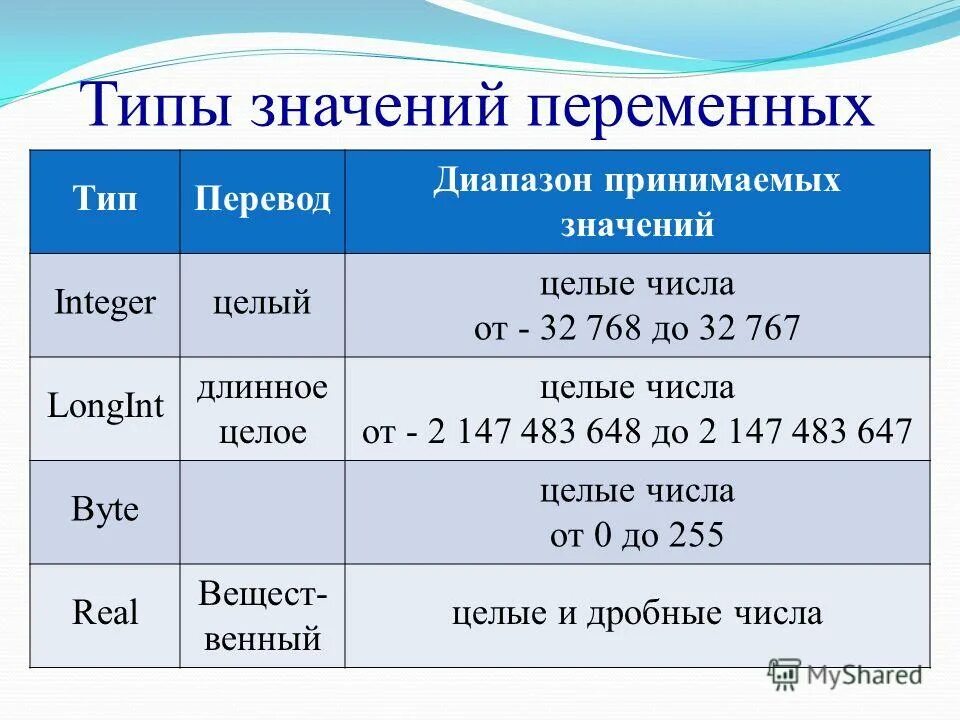 Типы значений переменных

| Тип | Перевод | Диапазон принимаемых значений |
|---|---|---|
| Integer | целый | целые числа от - 32 768 до 32 767 |
| LongInt | длинное целое | целые числа от - 2 147 483 648 до 2 147 483 647 |
| Byte | | целые числа от 0 до 255 |
| Real | Вещественный | целые и дробные числа |

MyShared